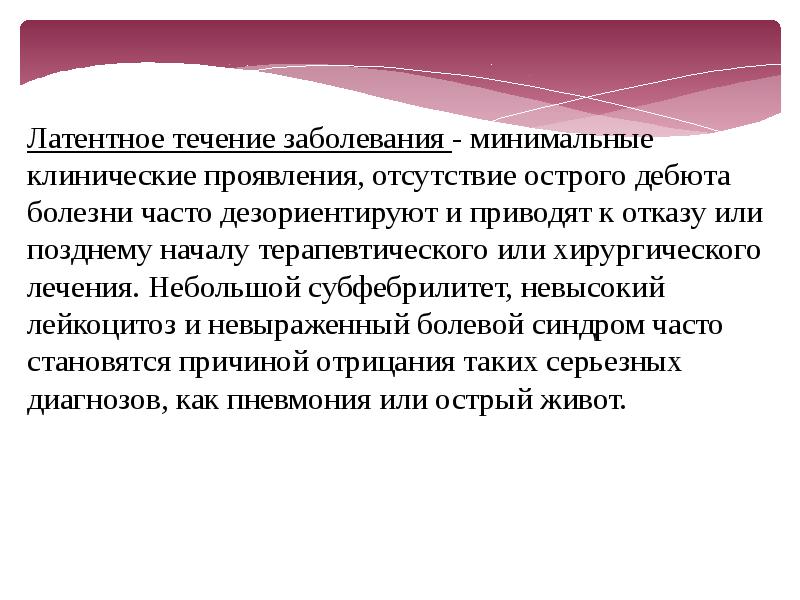 Латентное течение заболевания - минимальные клинические проявления, отсутствие острого дебюта болезни часто дезориентируют и приводят к отказу или позднему началу терапевтического или хирургического лечения. Небольшой субфебрилитет, невысокий лейкоцитоз и невыраженный болевой синдром часто становятся причиной отрицания таких серьезных диагнозов, как пневмония или острый живот.